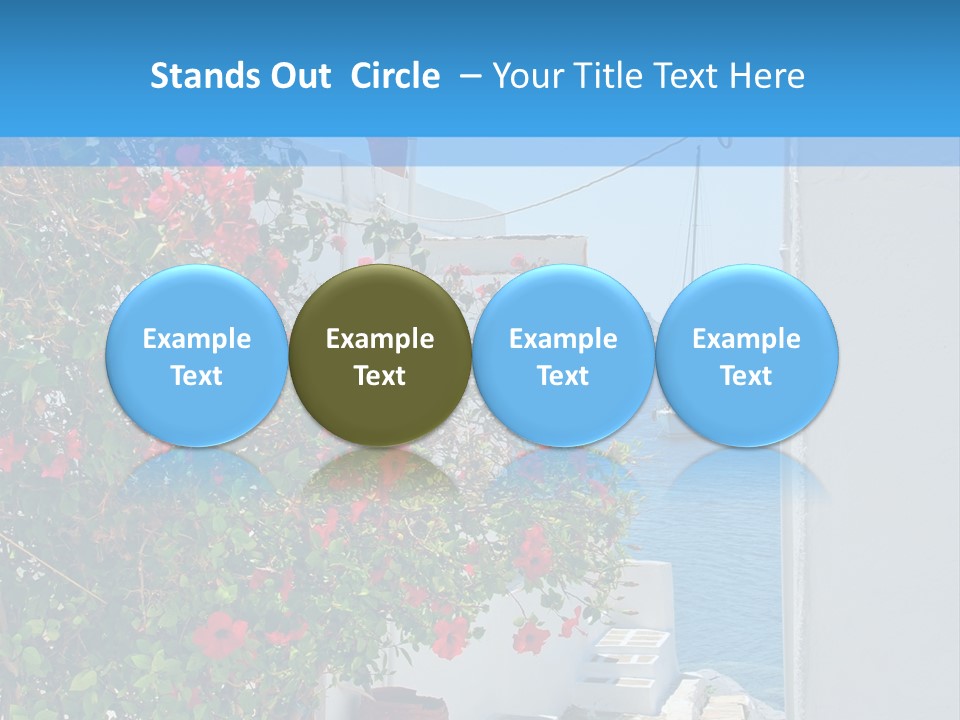 Stands Out Circle – Your Title Text Here

Example Text

Example Text

Example Text

Example Text